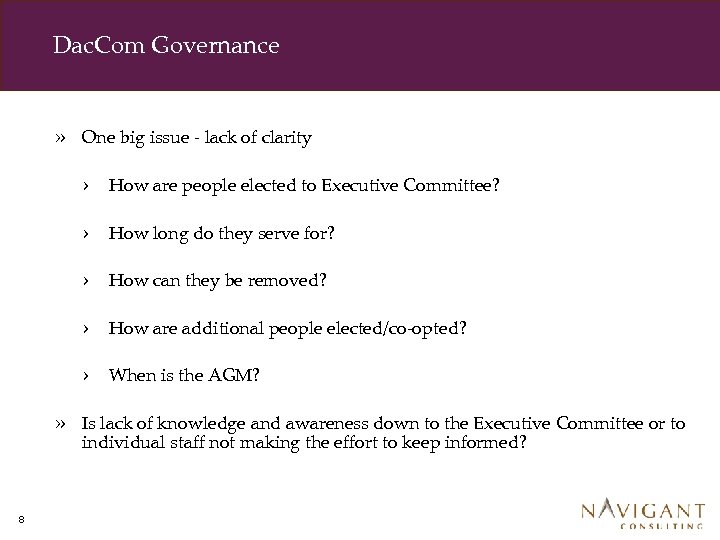 DacCom Governance

» One big issue - lack of clarity

› How are people elected to Executive Committee?

› How long do they serve for?

› How can they be removed?

› How are additional people elected/co-opted?

› When is the AGM?

» Is lack of knowledge and awareness down to the Executive Committee or to individual staff not making the effort to keep informed?

8

NAVIGANT CONSULTING